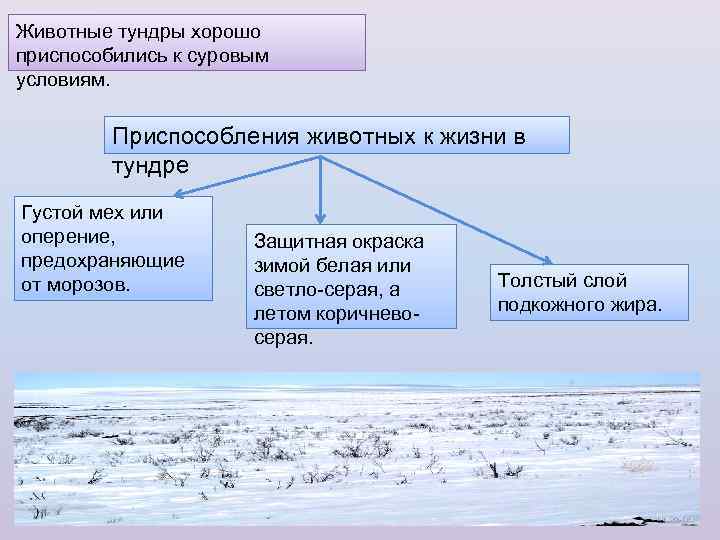 Животные тундры хорошо приспособились к суровым условиям.

Приспособления животных к жизни в тундре

Густой мех или оперение, предохраняющие от морозов.

Защитная окраска зимой белая или светло-серая, а летом коричнево-серая.

Толстый слой подкожного жира.